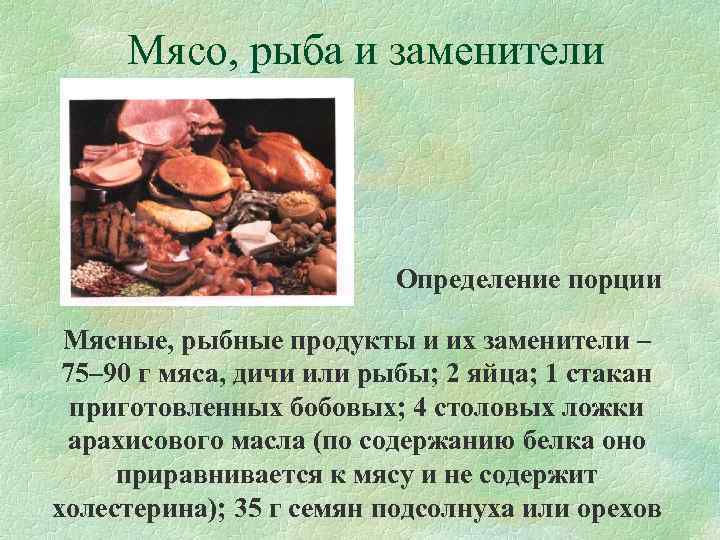 Мясо, рыба и заменители

Определение порции

Мясные, рыбные продукты и их заменители – 75–90 г мяса, дичи или рыбы; 2 яйца; 1 стакан приготовленных бобовых; 4 столовых ложки арахисового масла (по содержанию белка оно приравнивается к мясу и не содержит холестерина); 35 г семян подсолнуха или орехов